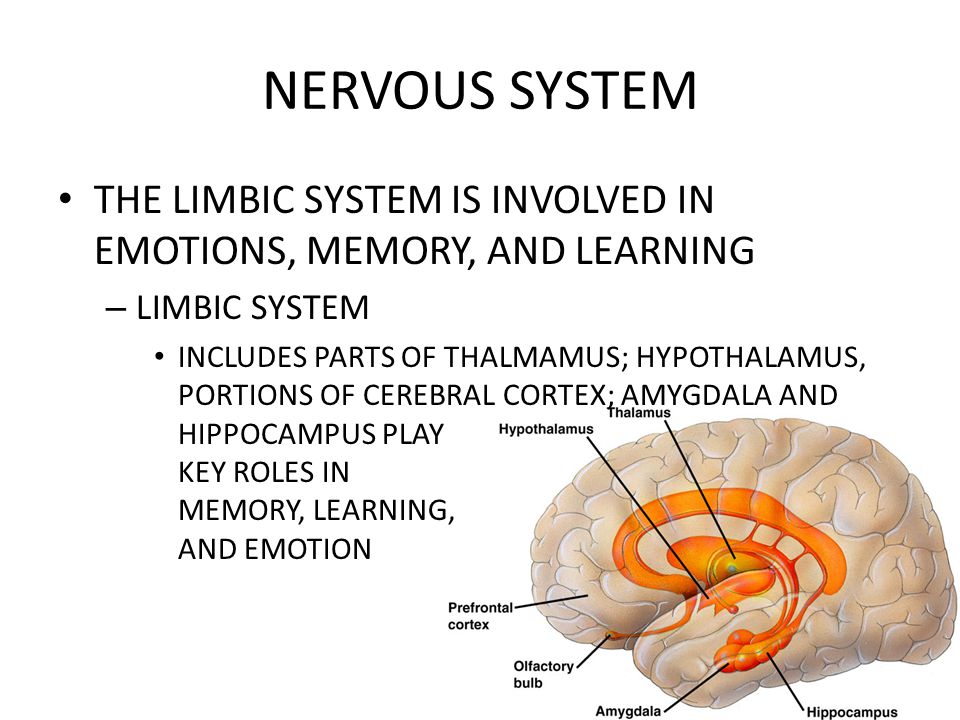 NERVOUS SYSTEM

• THE LIMBIC SYSTEM IS INVOLVED IN EMOTIONS, MEMORY, AND LEARNING

– LIMBIC SYSTEM

• INCLUDES PARTS OF THALMAMUS; HYPOTHALAMUS, PORTIONS OF CEREBRAL CORTEX; AMYGDALA AND HIPPOCAMPUS PLAY KEY ROLES IN MEMORY, LEARNING, AND EMOTION

Thalamus
Hypothalamus
Prefrontal cortex
Olfactory bulb
Amygdala
Hippocampus